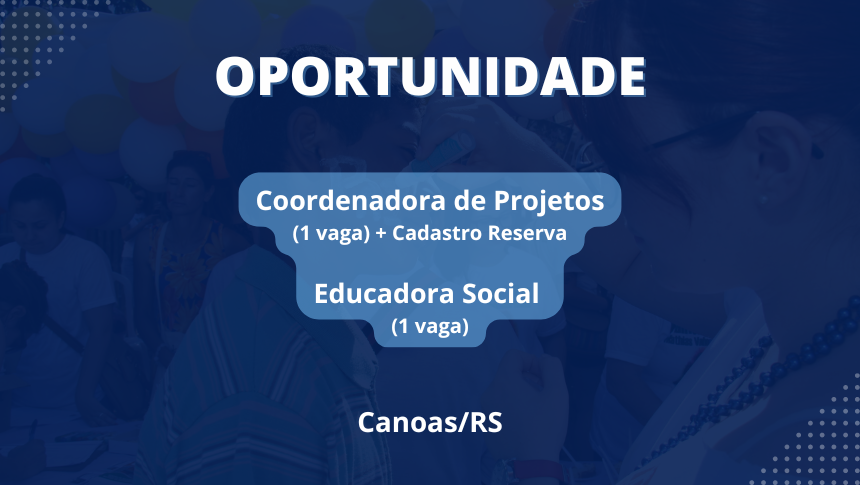 OPORTUNIDADE

Coordenadora de Projetos
(1 vaga) + Cadastro Reserva

Educadora Social
(1 vaga)

Canoas/RS